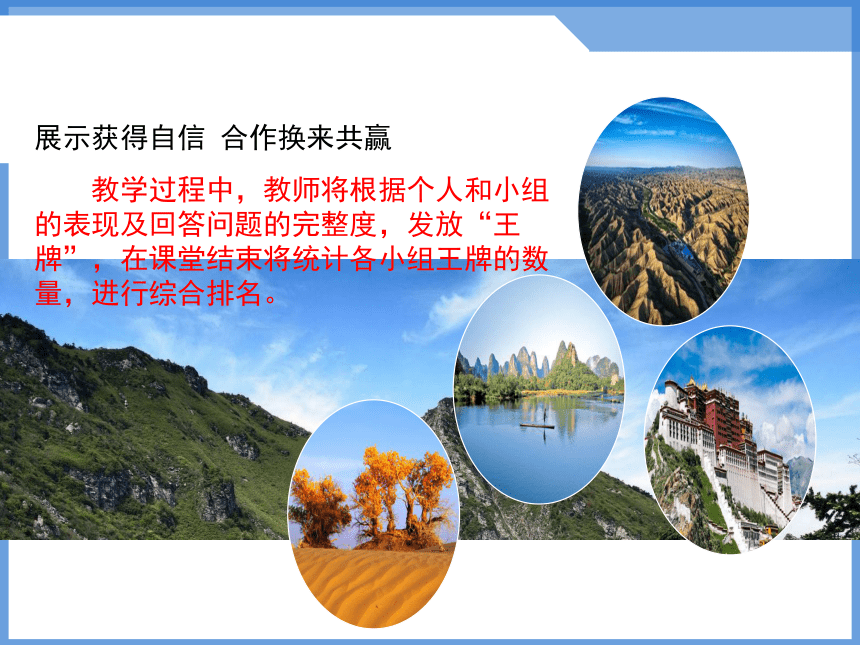 展示获得自信 合作换来共赢

教学过程中，教师将根据个人和小组的表现及回答问题的完整度，发放“王牌”，在课堂结束将统计各小组王牌的数量，进行综合排名。